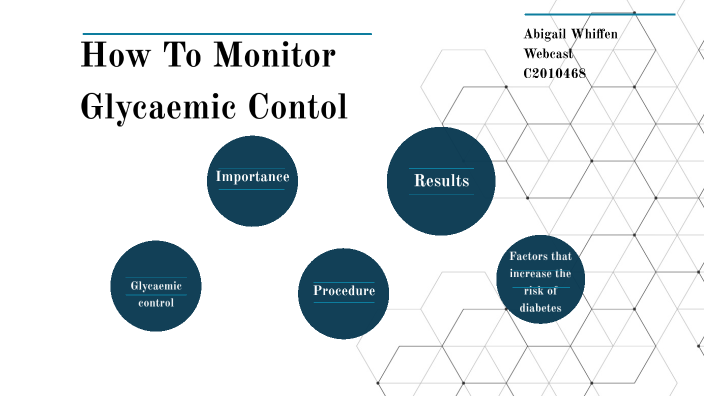 How To Monitor Glycaemic Contol

Abigail Whiffen
Webcast
C2010468

Importance

Results

Glycaemic control

Procedure

Factors that increase the risk of diabetes